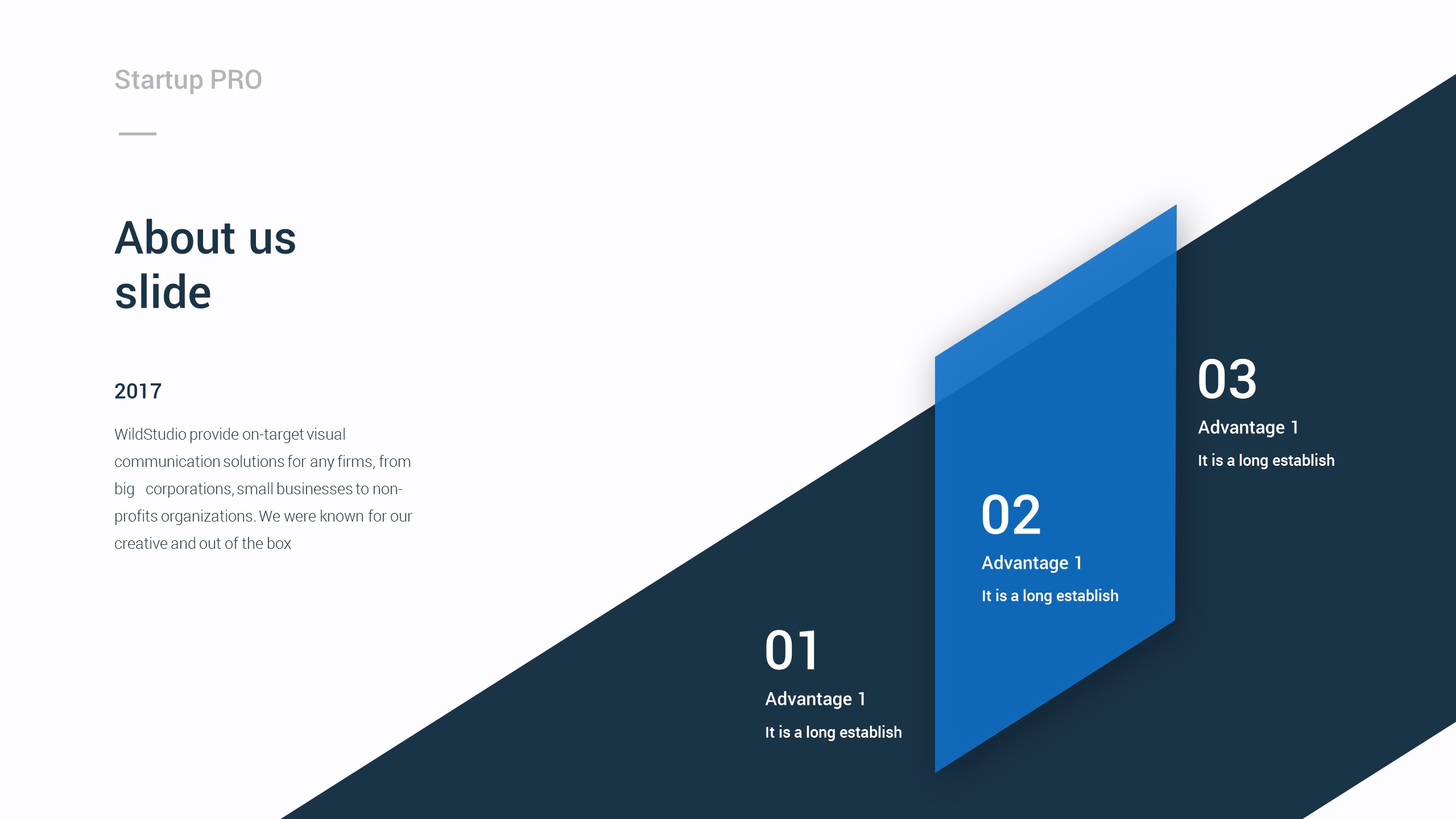 Startup PRO

About us slide

2017

WildStudio provide on-target visual communication solutions for any firms, from big corporations, small businesses to non-profits organizations. We were known for our creative and out of the box

01
Advantage 1
It is a long establish

02
Advantage 1
It is a long establish

03
Advantage 1
It is a long establish